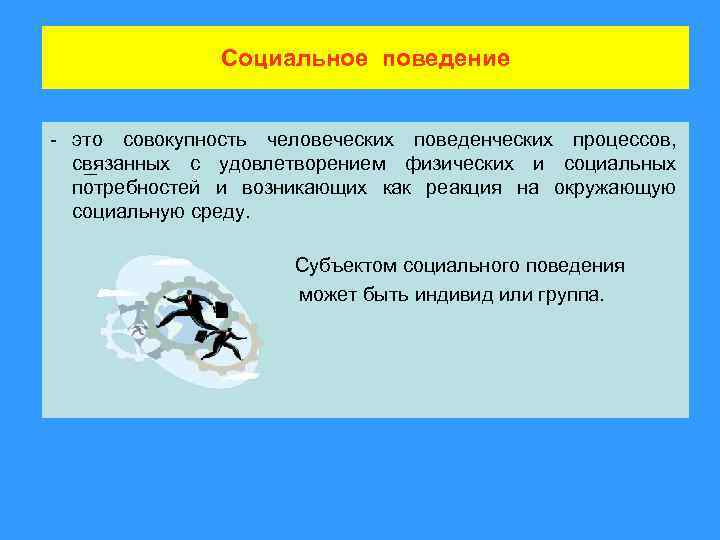 Социальное поведение

- это совокупность человеческих поведенческих процессов, связанных с удовлетворением физических и социальных потребностей и возникающих как реакция на окружающую социальную среду.

Субъектом социального поведения может быть индивид или группа.